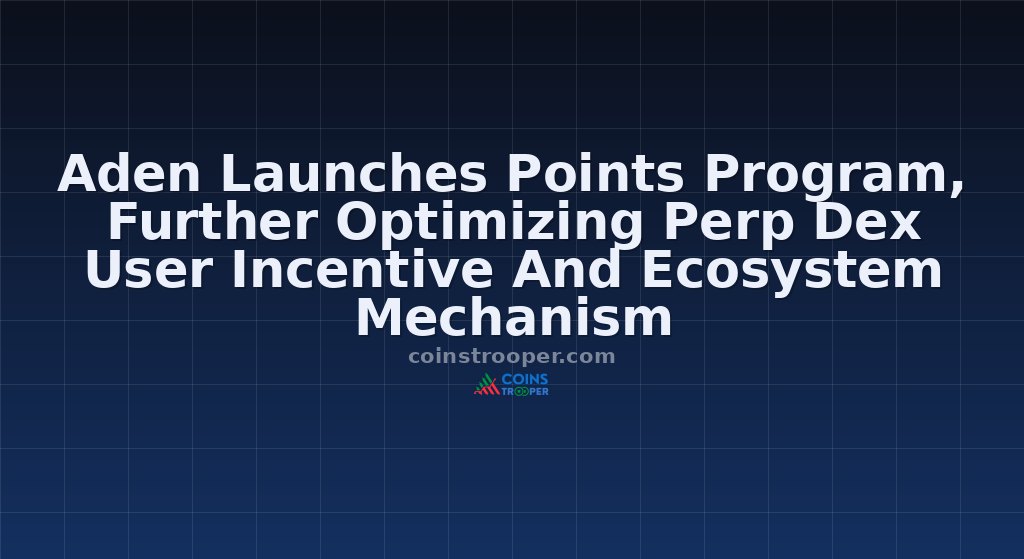 Aden Launches Points Program, Further Optimizing Perp Dex User Incentive And Ecosystem Mechanism

coinstrooper.com

COINS TROOPER